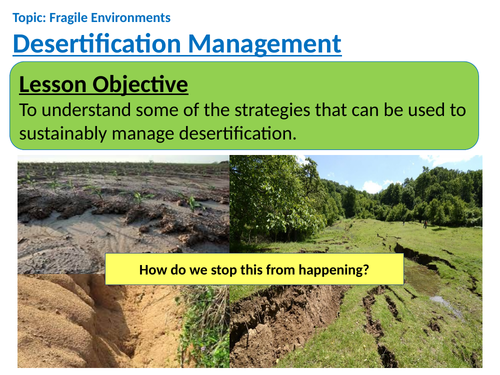 Topic: Fragile Environments

Desertification Management

Lesson Objective

To understand some of the strategies that can be used to sustainably manage desertification.

How do we stop this from happening?